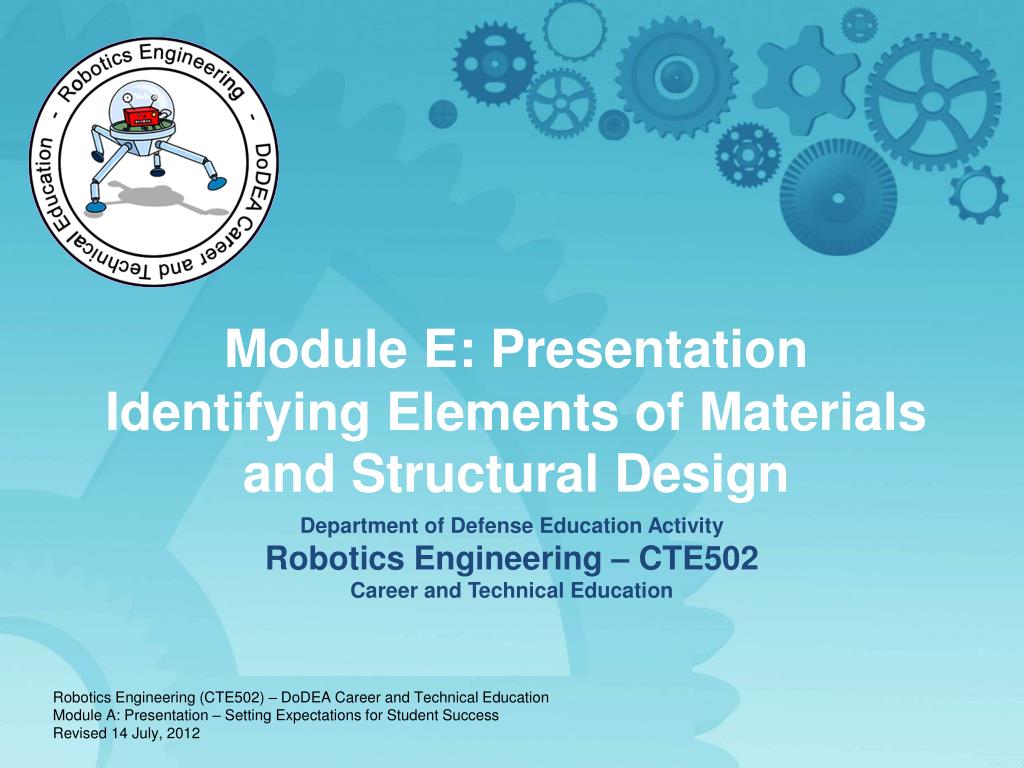 Robotics Engineering - DoDEA Career and Technical Education -

Module E: Presentation
Identifying Elements of Materials and Structural Design

Department of Defense Education Activity
Robotics Engineering – CTE502
Career and Technical Education

Robotics Engineering (CTE502) – DoDEA Career and Technical Education
Module A: Presentation – Setting Expectations for Student Success
Revised 14 July, 2012